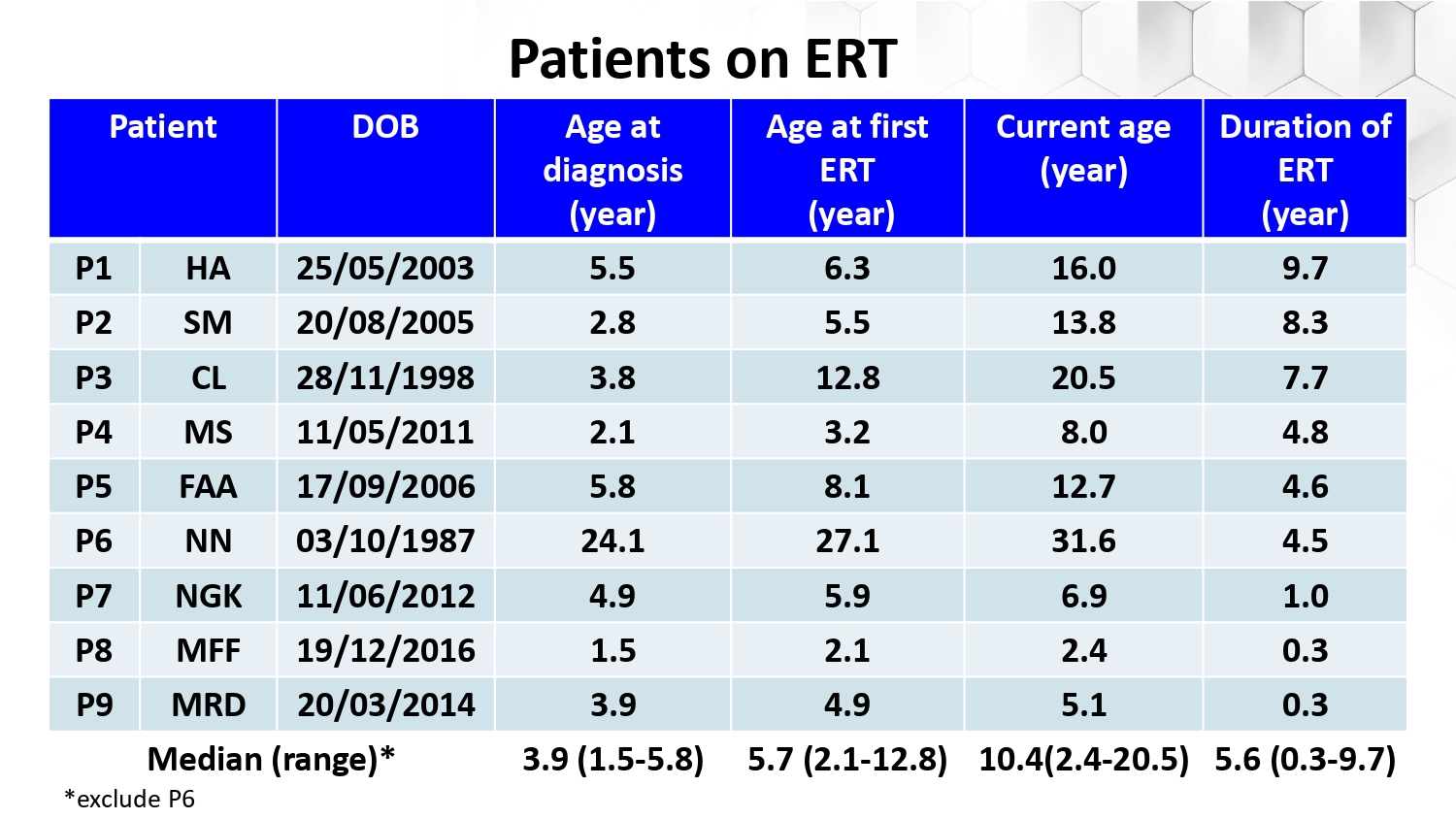 Patients on ERT

| Patient | | DOB | Age at diagnosis (year) | Age at first ERT (year) | Current age (year) | Duration of ERT (year) |
|---|---|---|---|---|---|---|
| P1 | HA | 25/05/2003 | 5.5 | 6.3 | 16.0 | 9.7 |
| P2 | SM | 20/08/2005 | 2.8 | 5.5 | 13.8 | 8.3 |
| P3 | CL | 28/11/1998 | 3.8 | 12.8 | 20.5 | 7.7 |
| P4 | MS | 11/05/2011 | 2.1 | 3.2 | 8.0 | 4.8 |
| P5 | FAA | 17/09/2006 | 5.8 | 8.1 | 12.7 | 4.6 |
| P6 | NN | 03/10/1987 | 24.1 | 27.1 | 31.6 | 4.5 |
| P7 | NGK | 11/06/2012 | 4.9 | 5.9 | 6.9 | 1.0 |
| P8 | MFF | 19/12/2016 | 1.5 | 2.1 | 2.4 | 0.3 |
| P9 | MRD | 20/03/2014 | 3.9 | 4.9 | 5.1 | 0.3 |
| Median (range)* | | | 3.9 (1.5-5.8) | 5.7 (2.1-12.8) | 10.4(2.4-20.5) | 5.6 (0.3-9.7) |

*exclude P6